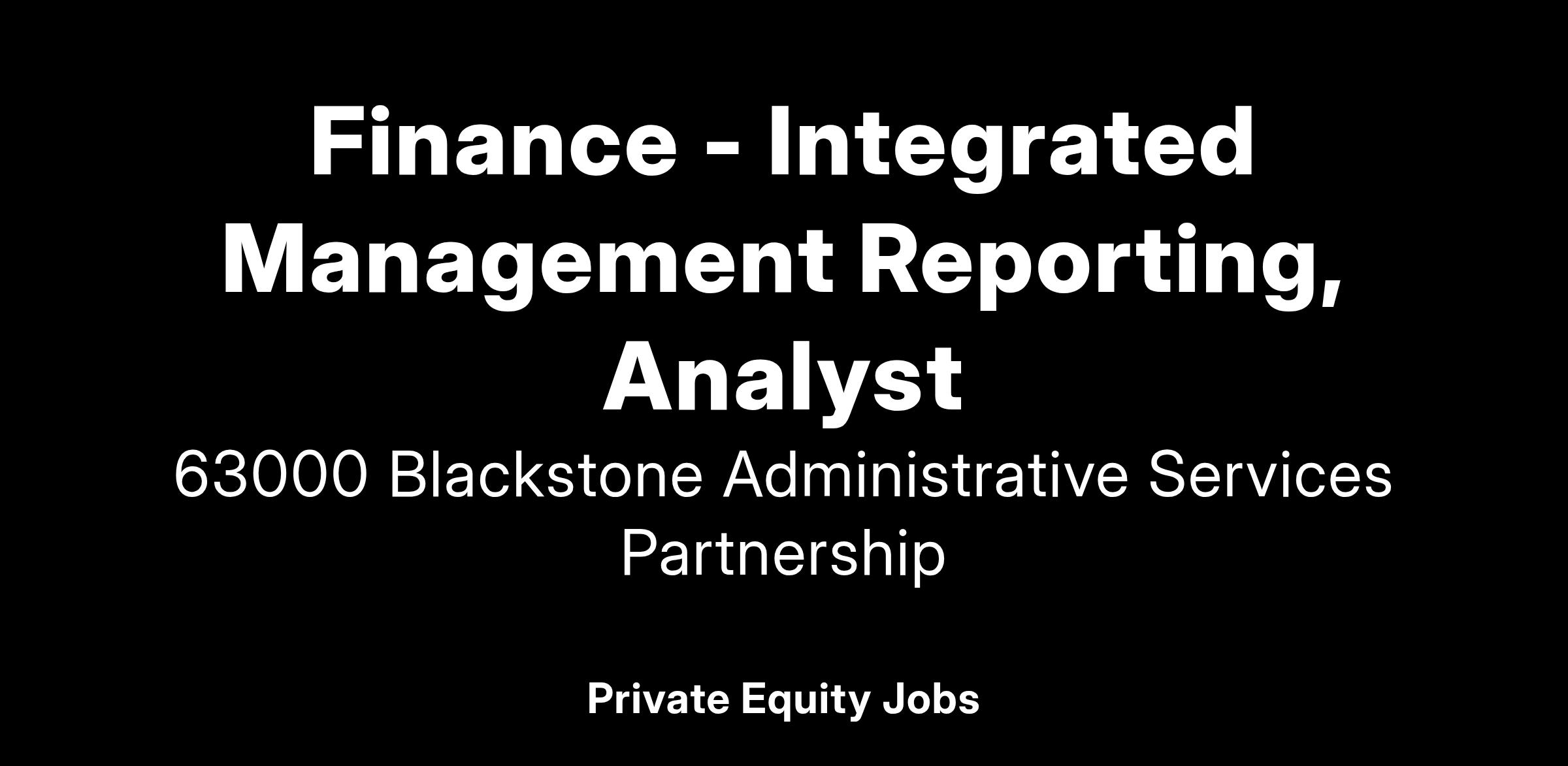 Finance - Integrated Management Reporting, Analyst

63000 Blackstone Administrative Services Partnership

Private Equity Jobs